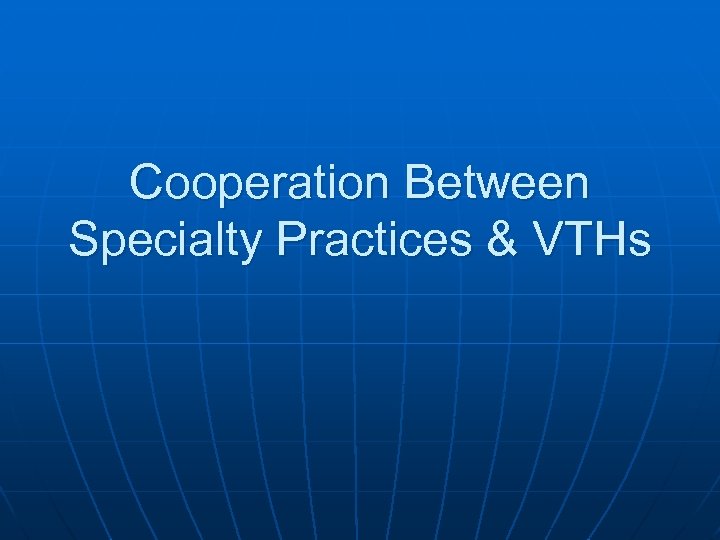 Cooperation Between Specialty Practices & VTHs